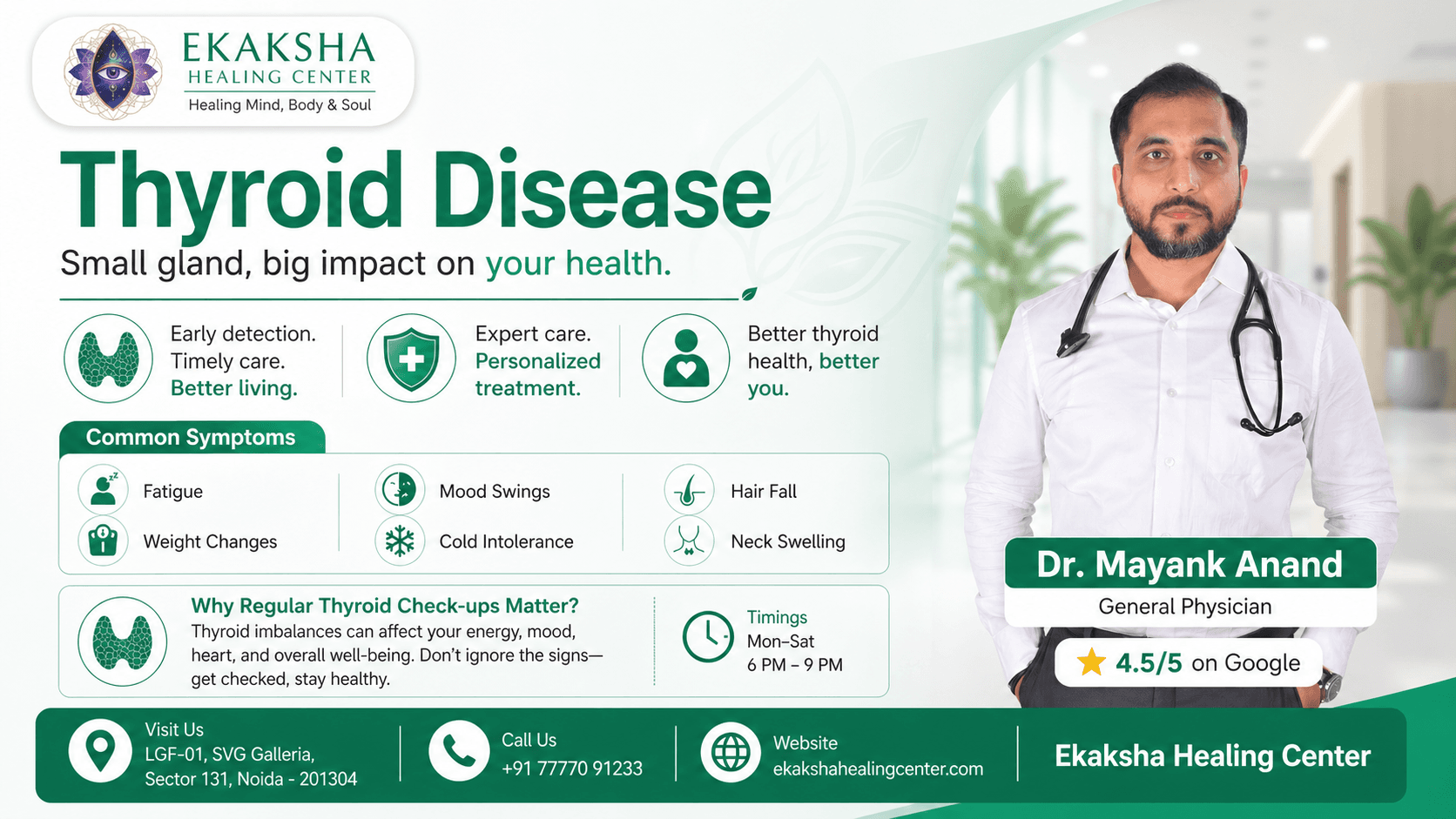 EKAKSHA
HEALING CENTER
Healing Mind, Body & Soul

Thyroid Disease

Small gland, big impact on your health.

Early detection. Timely care. Better living.

Expert care. Personalized treatment.

Better thyroid health, better you.

Common Symptoms

Fatigue
Weight Changes
Mood Swings
Cold Intolerance
Hair Fall
Neck Swelling

Why Regular Thyroid Check-ups Matter?
Thyroid imbalances can affect your energy, mood, heart, and overall well-being. Don't ignore the signs—get checked, stay healthy.

Timings
Mon–Sat
6 PM – 9 PM

Dr. Mayank Anand
General Physician

4.5/5 on Google

Visit Us
LGF-01, SVG Galleria, Sector 131, Noida - 201304

Call Us
+91 77770 91233

Website
ekakshahealingcenter.com

Ekaksha Healing Center